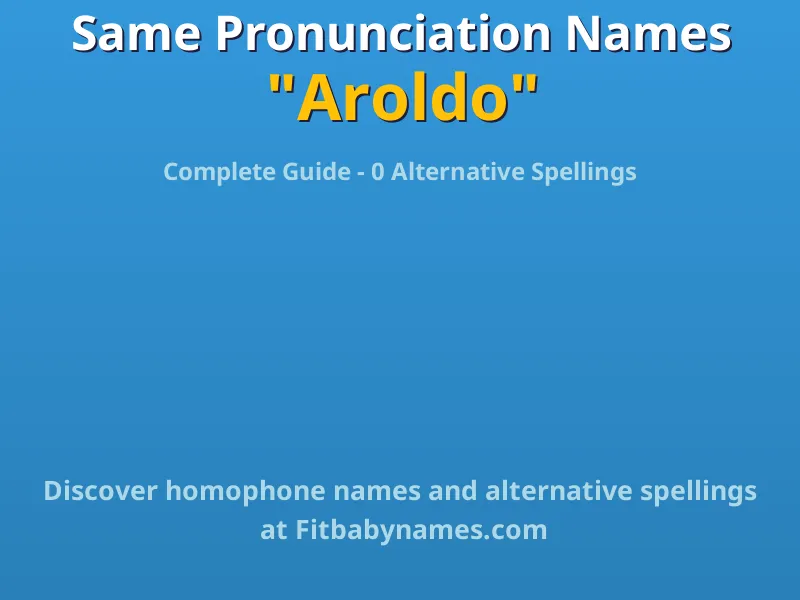 Same Pronunciation Names
"Aroldo"

Complete Guide - 0 Alternative Spellings

Discover homophone names and alternative spellings at Fitbabynames.com